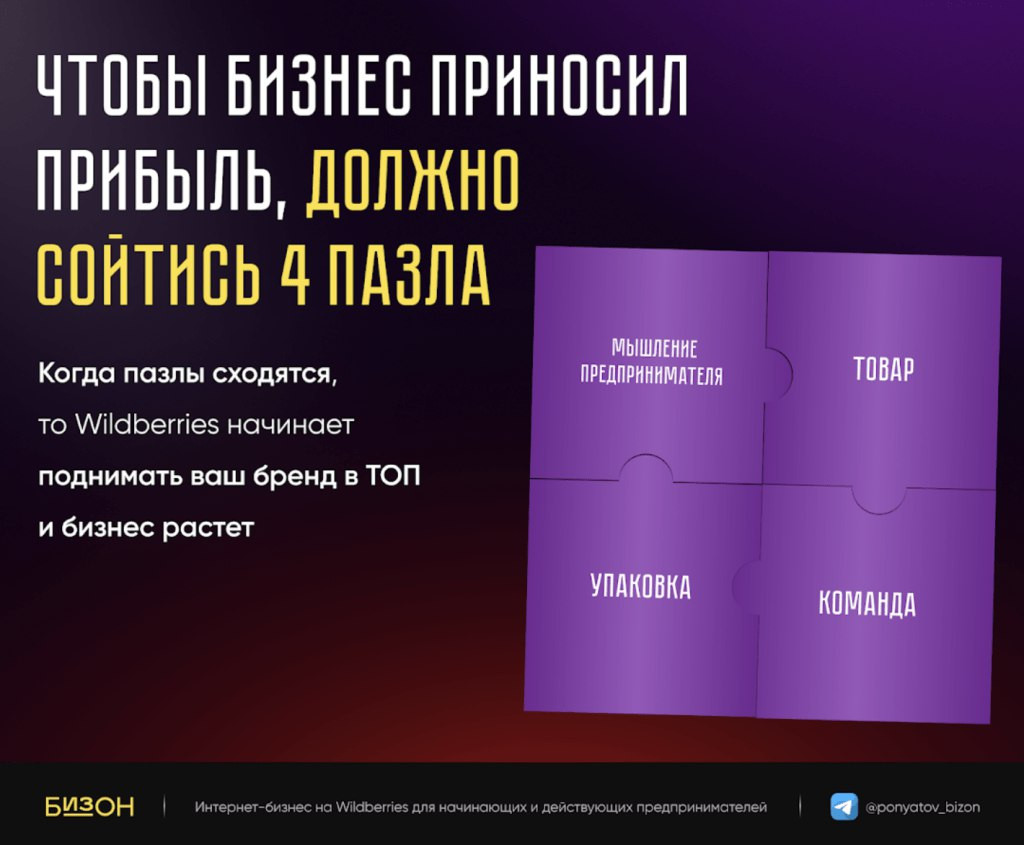 ЧТОБЫ БИЗНЕС ПРИНОСИЛ ПРИБЫЛЬ, ДОЛЖНО СОЙТИСЬ 4 ПАЗЛА

Когда пазлы сходятся, то Wildberries начинает поднимать ваш бренд в ТОП и бизнес растет

МЫШЛЕНИЕ ПРЕДПРИНИМАТЕЛЯ

ТОВАР

УПАКОВКА

КОМАНДА

БИЗОН

Интернет-бизнес на Wildberries для начинающих и действующих предпринимателей

@ponyatov_bizon